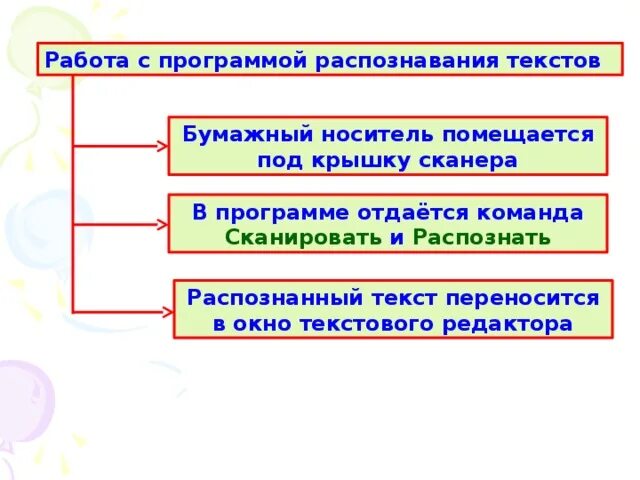 Работа с программой распознавания текстов

Бумажный носитель помещается под крышку сканера

В программе отдаётся команда Сканировать и Распознать

Распознанный текст переносится в окно текстового редактора